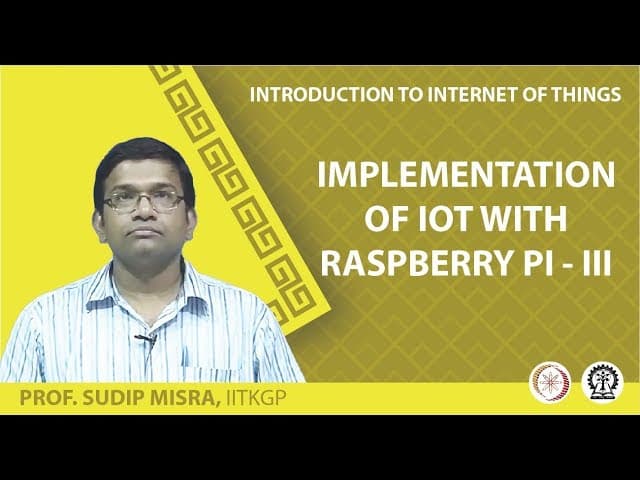 INTRODUCTION TO INTERNET OF THINGS

IMPLEMENTATION OF IOT WITH RASPBERRY PI - III

PROF. SUDIP MISRA, IITKGP